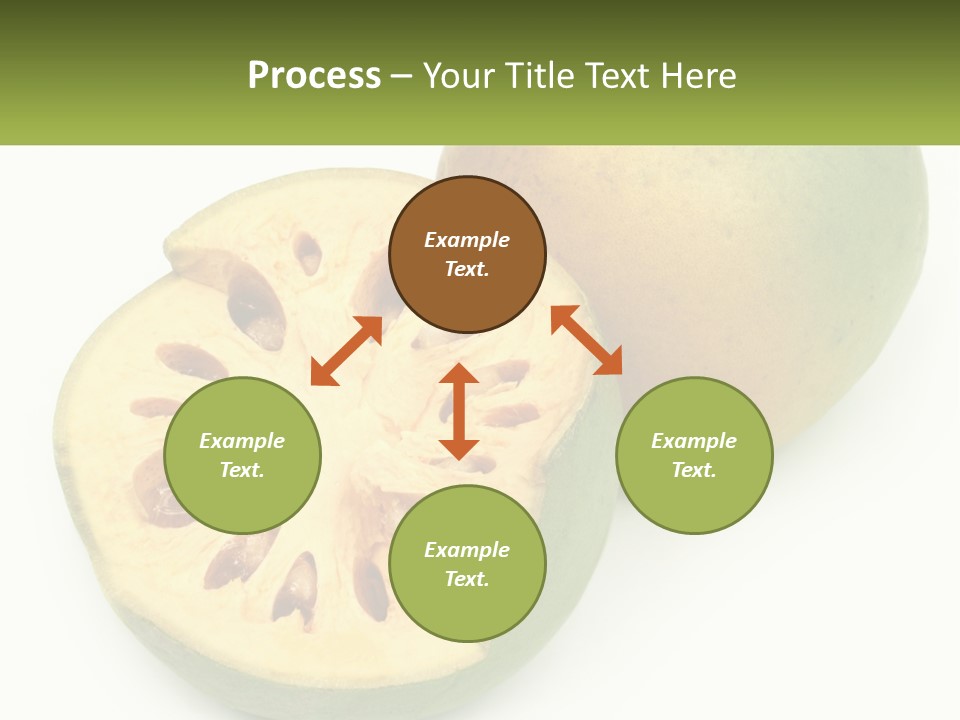 Process – Your Title Text Here

Example Text.

Example Text.

Example Text.

Example Text.